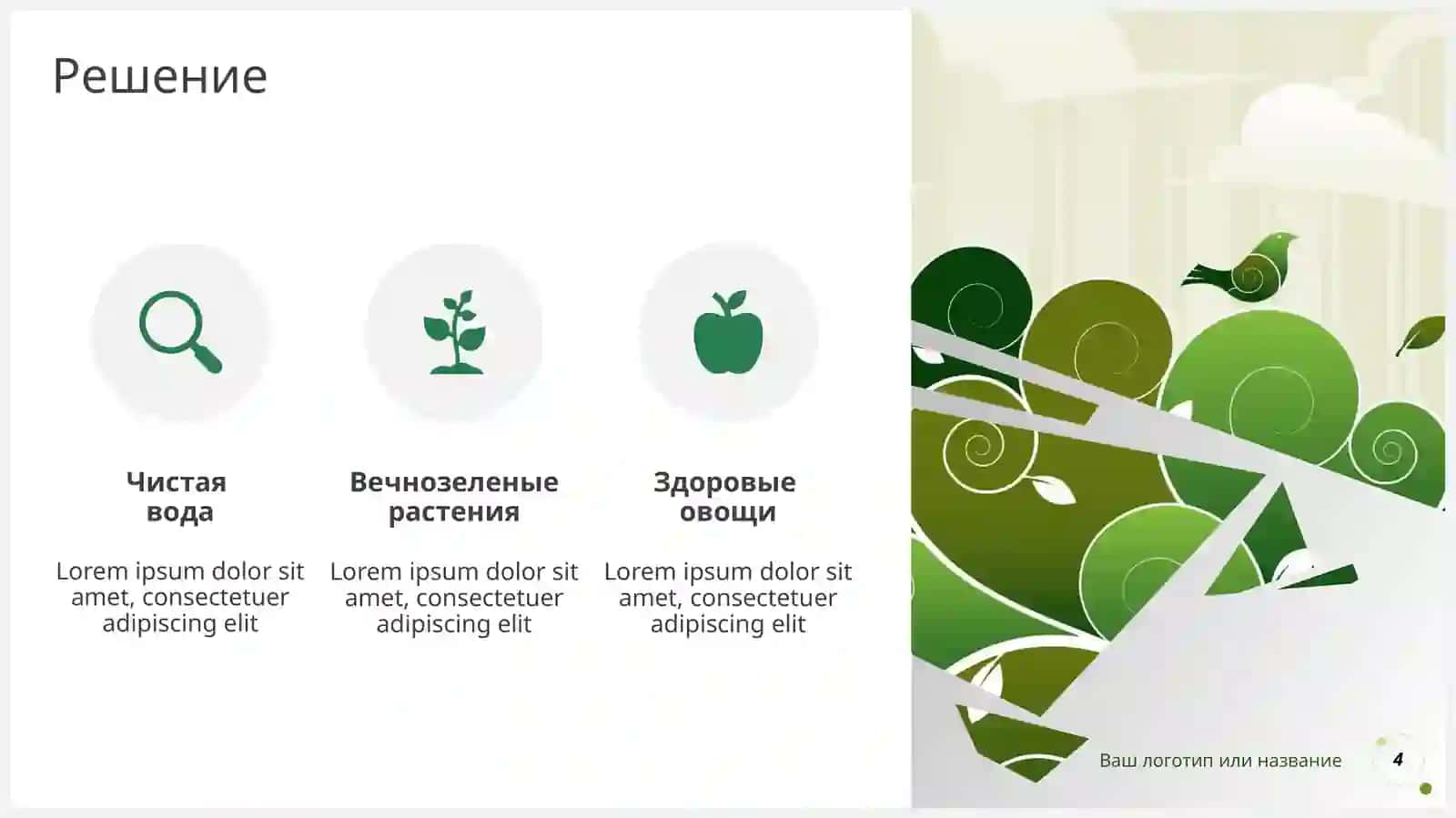 Решение

Чистая вода

Lorem ipsum dolor sit amet, consectetuer adipiscing elit

Вечнозеленые растения

Lorem ipsum dolor sit amet, consectetuer adipiscing elit

Здоровые овощи

Lorem ipsum dolor sit amet, consectetuer adipiscing elit

Ваш логотип или название

4